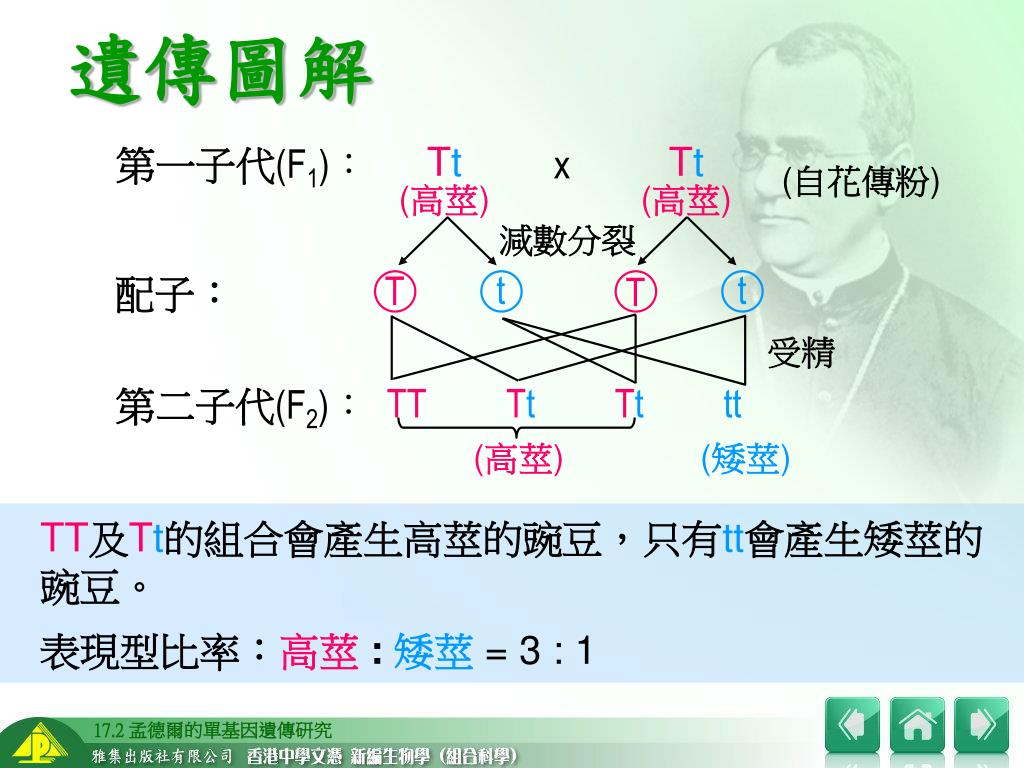 遺傳圖解

第一子代($F_1$)： Tt x Tt (自花傳粉)
(高莖) (高莖)
減數分裂

配子： T t T t

受精

第二子代($F_2$)： TT Tt Tt tt
(高莖) (矮莖)

TT及Tt的組合會產生高莖的豌豆，只有tt會產生矮莖的豌豆。

表現型比率：高莖 : 矮莖 = 3 : 1

17.2 孟德爾的單基因遺傳研究
雅集出版社有限公司 香港中學文憑 新編生物學（組合科學）